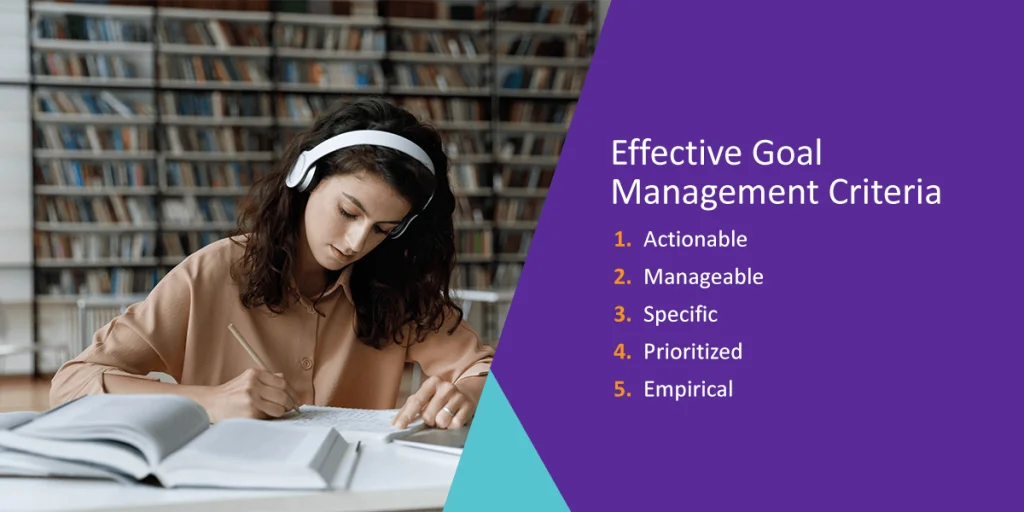 Effective Goal Management Criteria

1. Actionable
2. Manageable
3. Specific
4. Prioritized
5. Empirical